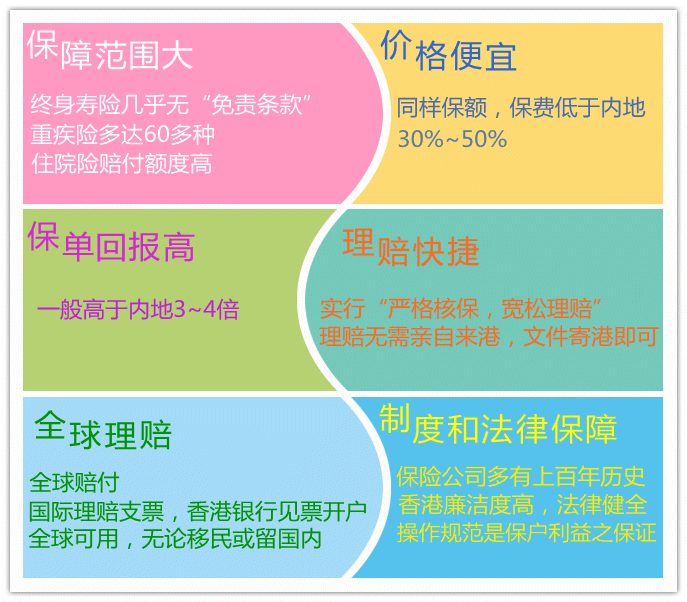 保障范围大

终身寿险几乎无“免责条款”
重疾险多达60多种
住院险赔付额度高

价格便宜

同样保额，保费低于内地30%~50%

保单回报高

一般高于内地3~4倍

理赔快捷

实行“严格核保，宽松理赔”
理赔无需亲自来港，文件寄港即可

全球理赔

全球赔付
国际理赔支票，香港银行见票开户
全球可用，无论移民或留国内

制度和法律保障

保险公司多有上百年历史
香港廉洁度高，法律健全
操作规范是保户利益之保证